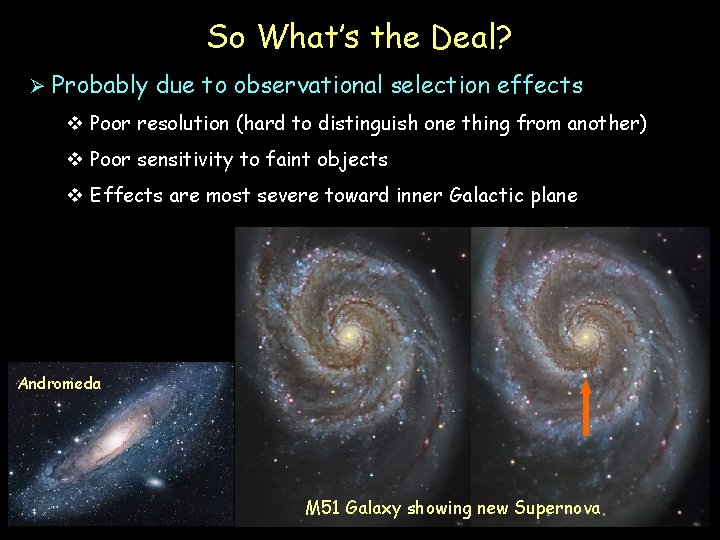 So What's the Deal?

➢ Probably due to observational selection effects

❖ Poor resolution (hard to distinguish one thing from another)

❖ Poor sensitivity to faint objects

❖ Effects are most severe toward inner Galactic plane

Andromeda

M51 Galaxy showing new Supernova